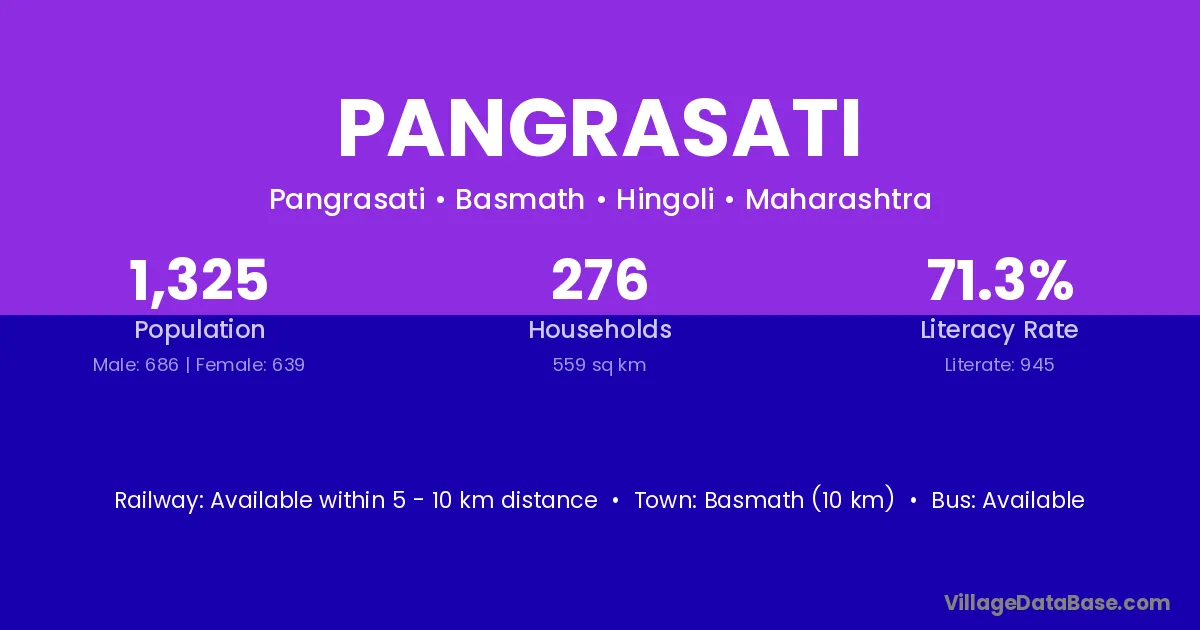 PANGRASATI

Pangrasati • Basmath • Hingoli • Maharashtra

1,325
Population
Male: 686 | Female: 639

276
Households
559 sq km

71.3%
Literacy Rate
Literate: 945

Railway: Available within 5 - 10 km distance • Town: Basmath (10 km) • Bus: Available

VillageDataBase.com